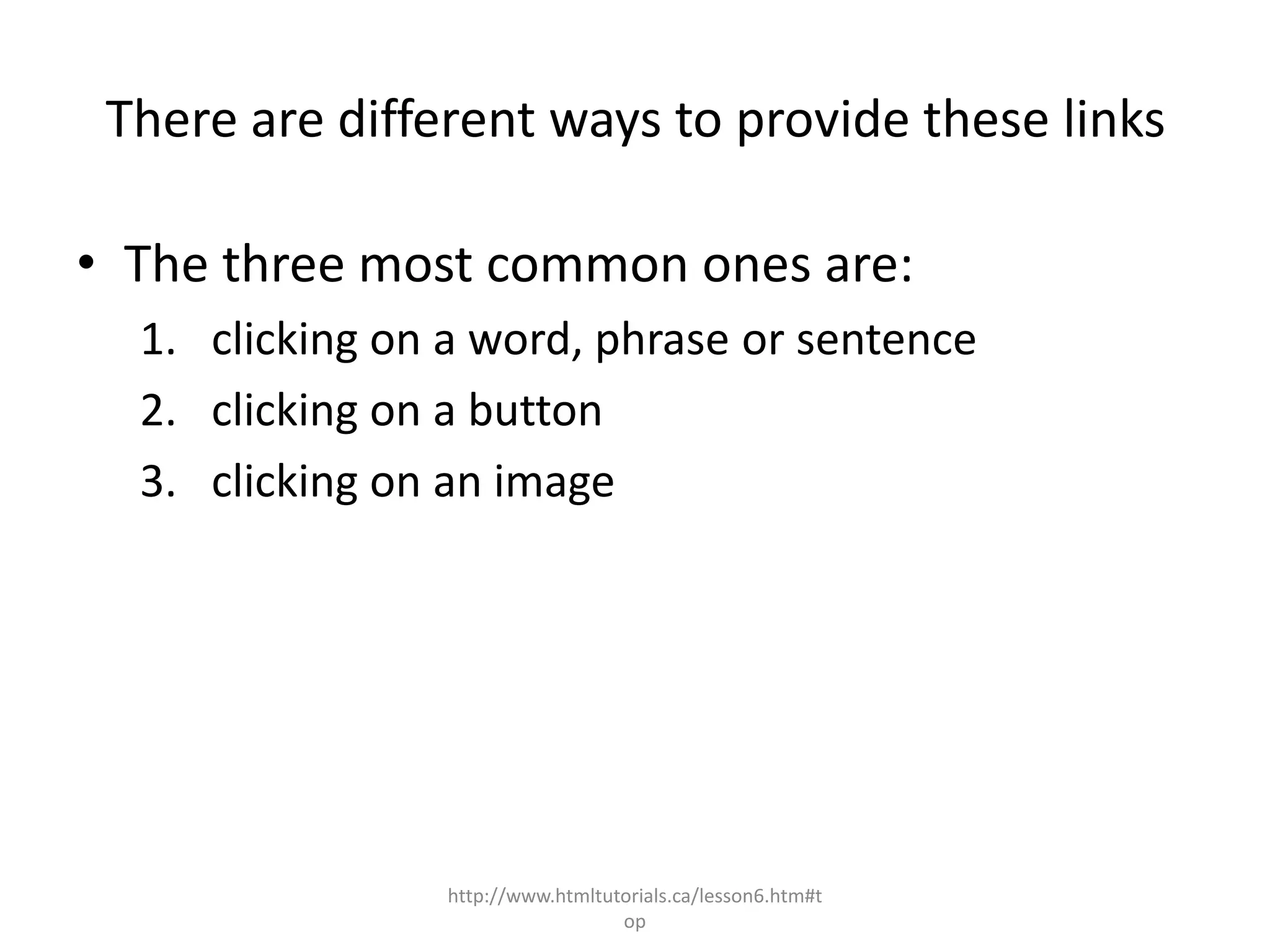 There are different ways to provide these links

• The three most common ones are:
1. clicking on a word, phrase or sentence
2. clicking on a button
3. clicking on an image

http://www.htmltutorials.ca/lesson6.htm#top